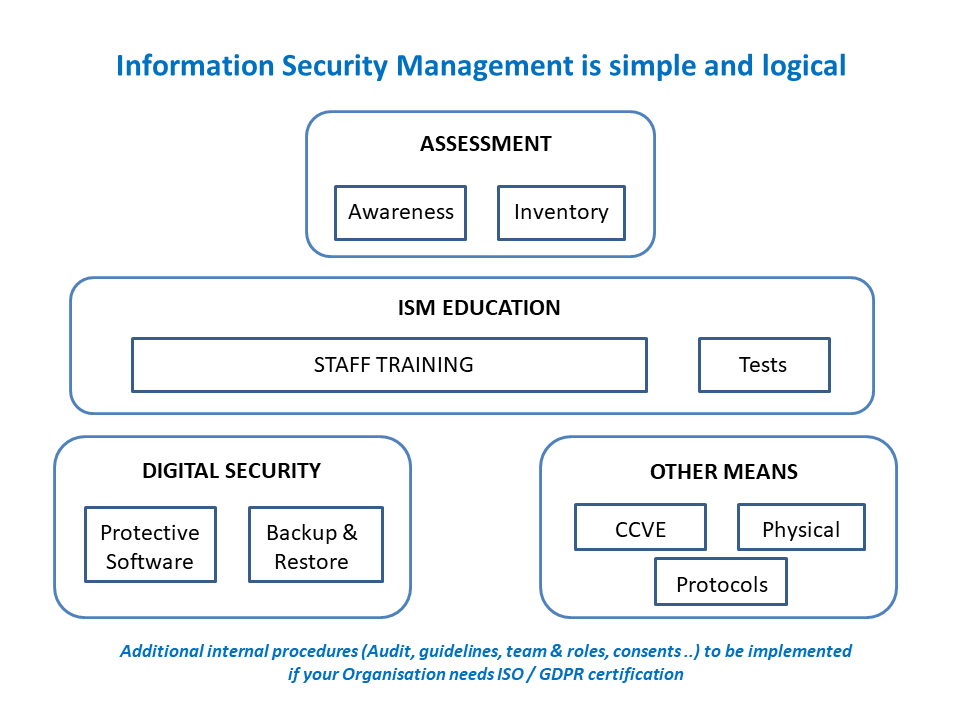 Information Security Management is simple and logical

ASSESSMENT

Awareness

Inventory

ISM EDUCATION

STAFF TRAINING

Tests

DIGITAL SECURITY

Protective Software

Backup & Restore

OTHER MEANS

CCVE

Physical

Protocols

Additional internal procedures (Audit, guidelines, team & roles, consents ..) to be implemented if your Organisation needs ISO / GDPR certification